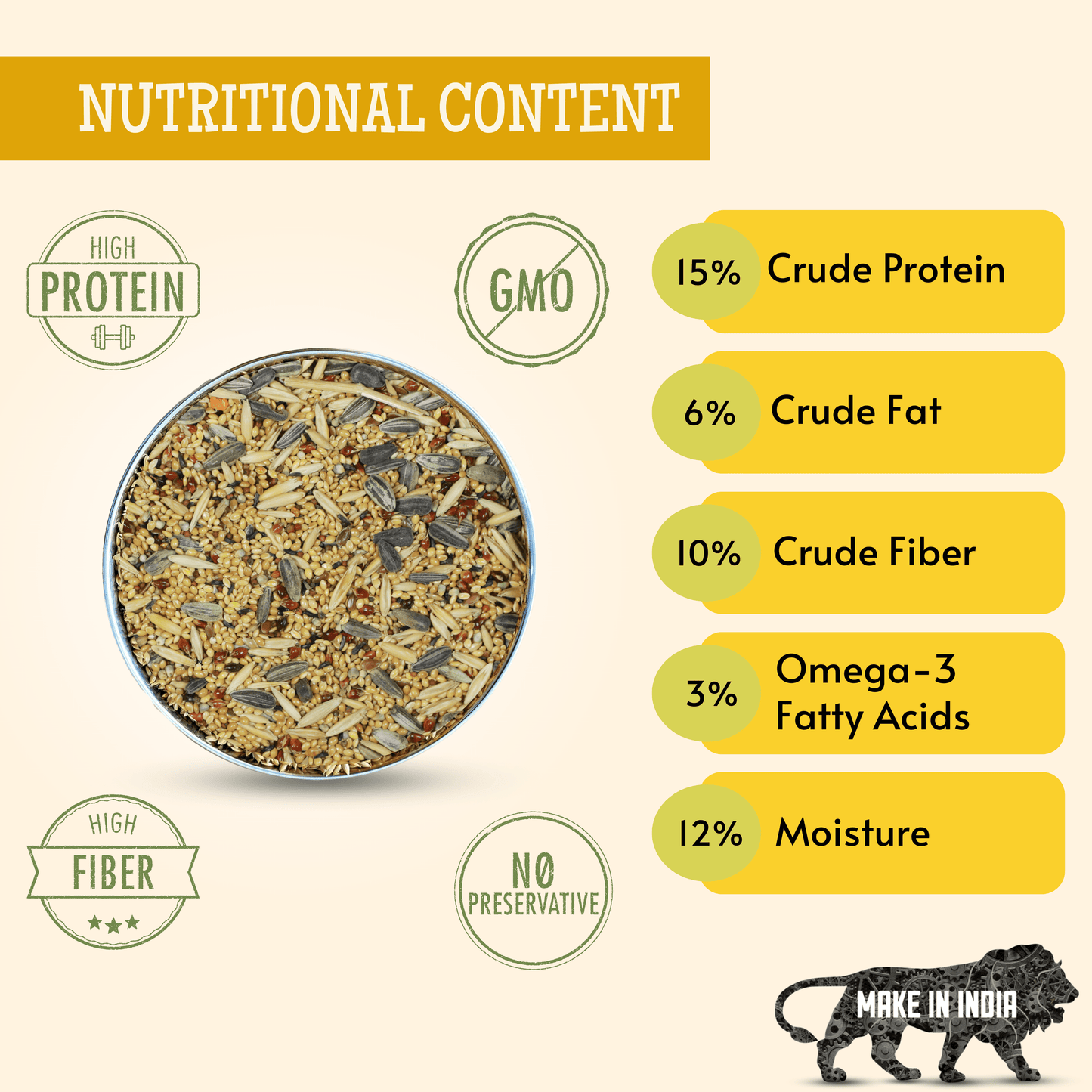 NUTRITIONAL CONTENT

HIGH
PROTEIN

GMO

15% Crude Protein

6% Crude Fat

10% Crude Fiber

3% Omega-3 Fatty Acids

12% Moisture

HIGH
FIBER

NO
PRESERVATIVE

MAKE IN INDIA